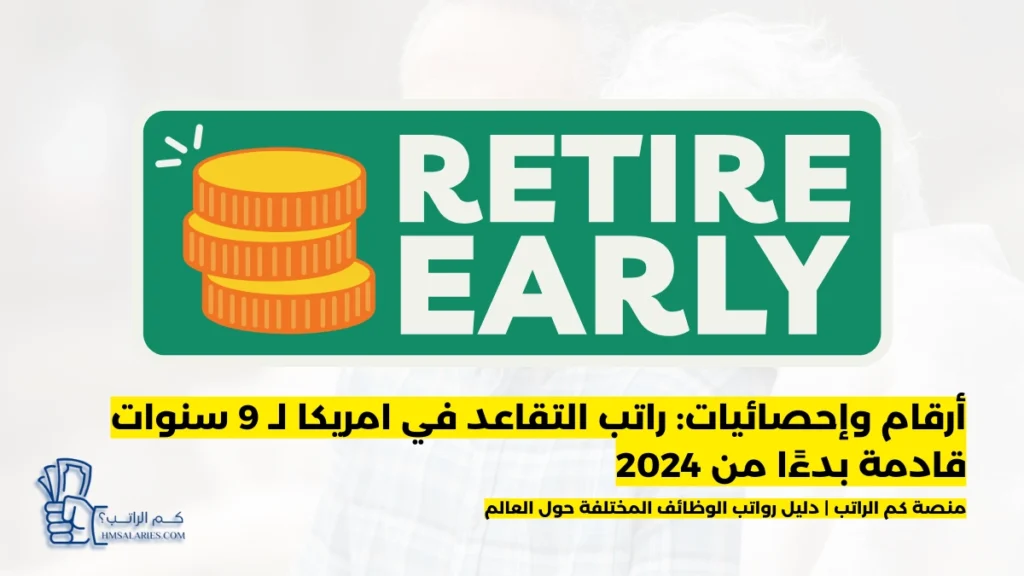 RETIRE EARLY

أرقام وإحصائيات: راتب التقاعد في امريكا لـ 9 سنوات قادمة بدءًا من 2024

منصة كم الراتب | دليل رواتب الوظائف المختلفة حول العالم

كم الراتب؟
HMSALARIES.COM